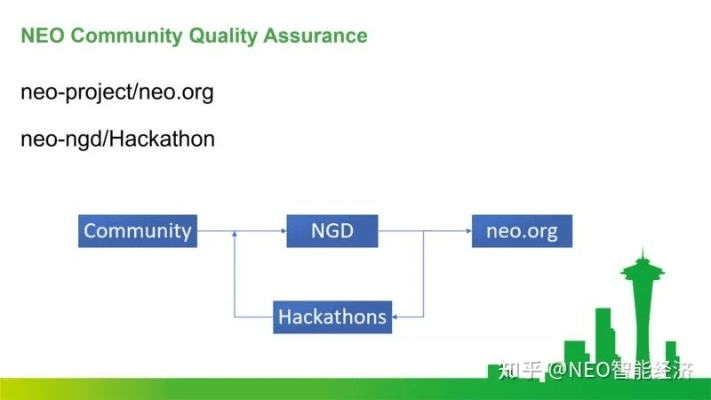 NEO Community Quality Assurance

neo-project/neo.org

neo-ngd/Hackathon

Community

NGD

neo.org

Hackathons

知乎 @NEO智能经济